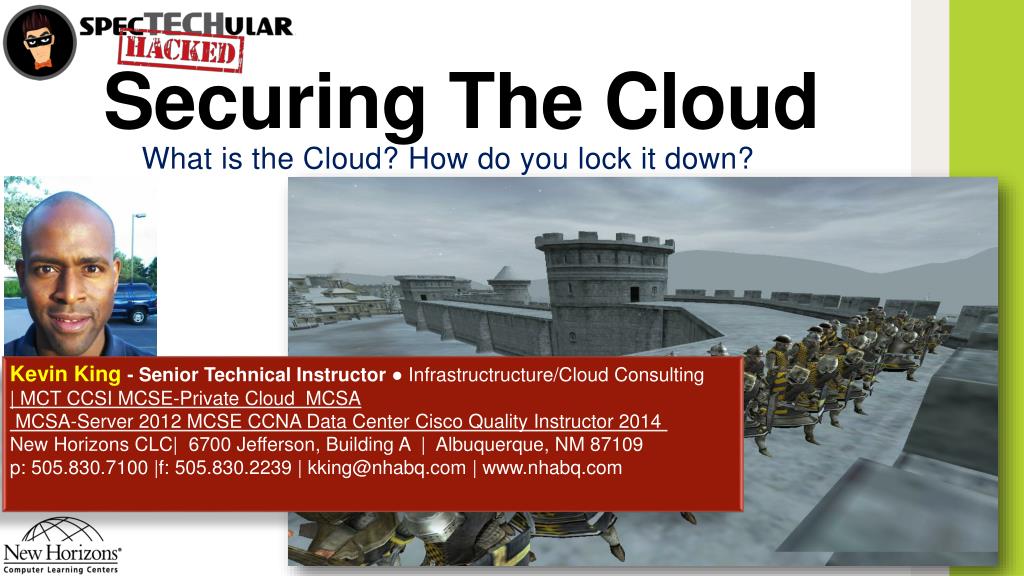 SPECTECHULAR
HACKED

Securing The Cloud
What is the Cloud? How do you lock it down?

Kevin King - Senior Technical Instructor ● Infrastructructure/Cloud Consulting | MCT CCSI MCSE-Private Cloud MCSA
MCSA-Server 2012 MCSE CCNA Data Center Cisco Quality Instructor 2014
New Horizons CLC| 6700 Jefferson, Building A | Albuquerque, NM 87109
p: 505.830.7100 |f: 505.830.2239 | kking@nhabq.com | www.nhabq.com

New Horizons®
Computer Learning Centers